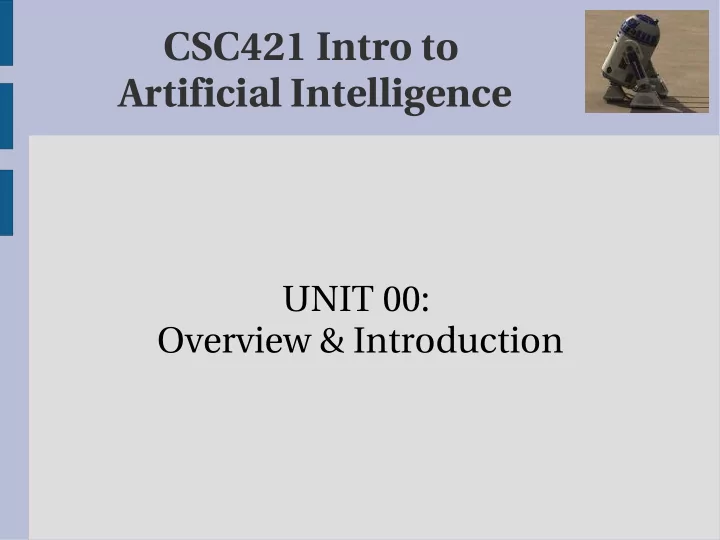 CSC421 Intro to Artificial Intelligence

UNIT 00:
Overview & Introduction